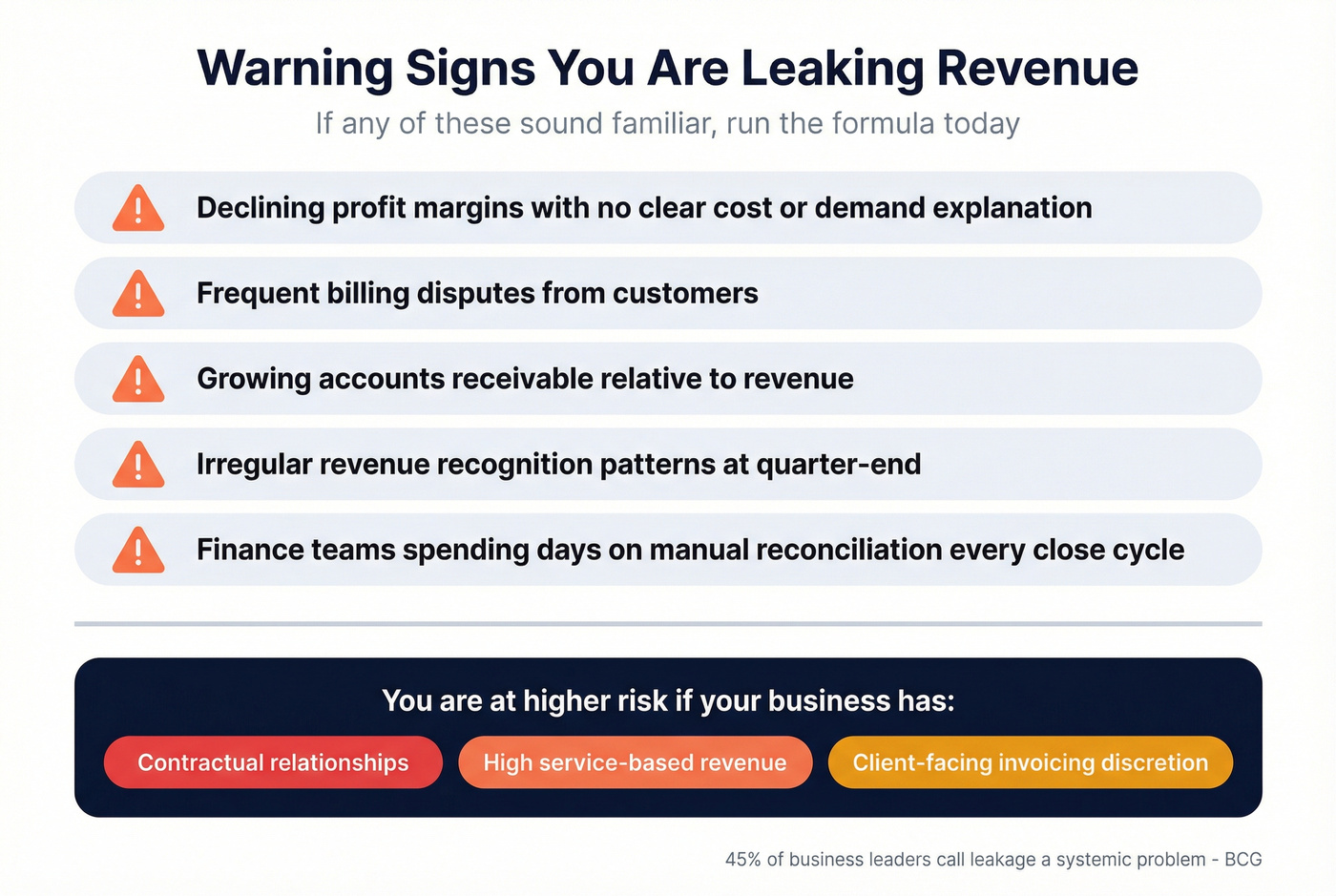 Warning Signs You Are Leaking Revenue

If any of these sound familiar, run the formula today

Declining profit margins with no clear cost or demand explanation

Frequent billing disputes from customers

Growing accounts receivable relative to revenue

Irregular revenue recognition patterns at quarter-end

Finance teams spending days on manual reconciliation every close cycle

You are at higher risk if your business has:

Contractual relationships

High service-based revenue

Client-facing invoicing discretion

45% of business leaders call leakage a systemic problem - BCG